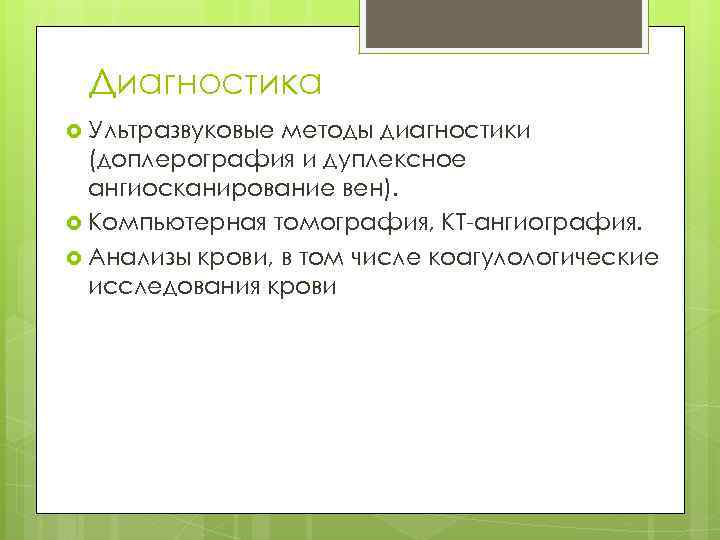 Диагностика

Ультразвуковые методы диагностики (доплерография и дуплексное ангиосканирование вен).

Компьютерная томография, КТ-ангиография.

Анализы крови, в том числе коагулологические исследования крови